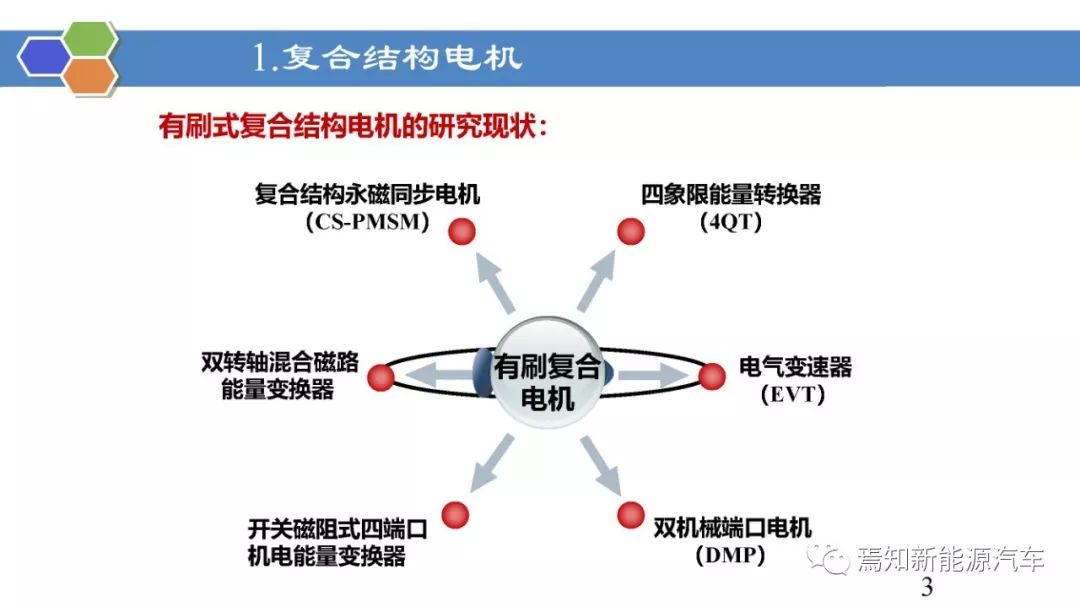 1.复合结构电机

有刷式复合结构电机的研究现状：

复合结构永磁同步电机
（CS-PMSM）

四象限能量转换器
（4QT）

双转轴混合磁路
能量变换器

有刷复合
电机

电气变速器
（EVT）

开关磁阻式四端口
机电能量变换器

双机械端口电机
（DMP）

焉知新能源汽车

3